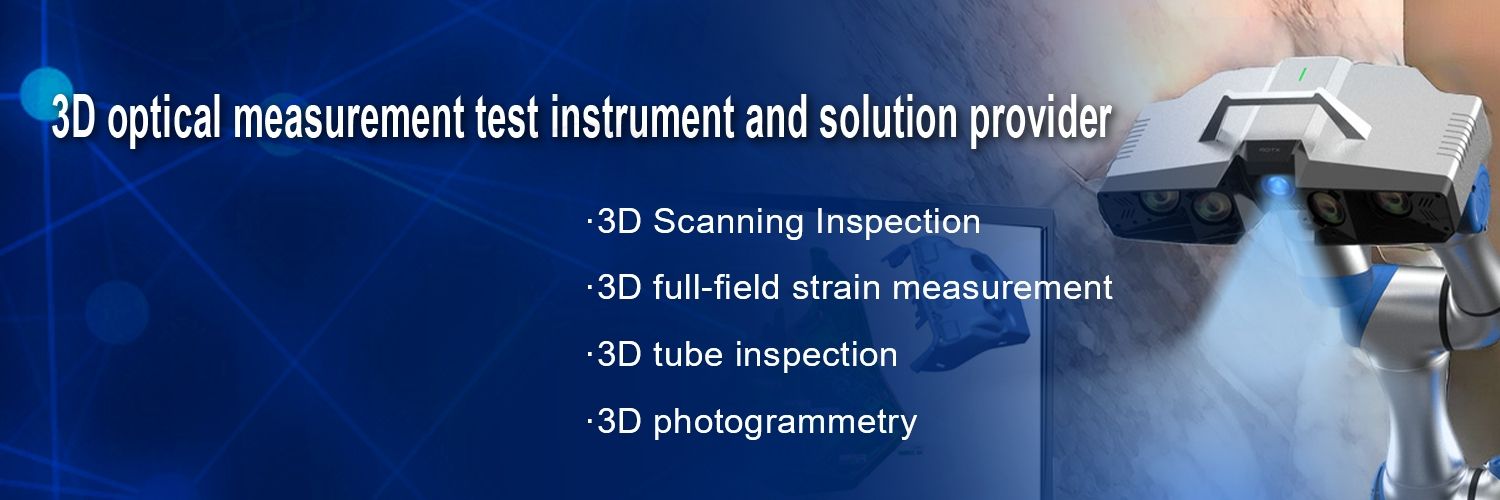 3D optical measurement test instrument and solution provider

·3D Scanning Inspection

·3D full-field strain measurement

·3D tube inspection

·3D photogrammetry